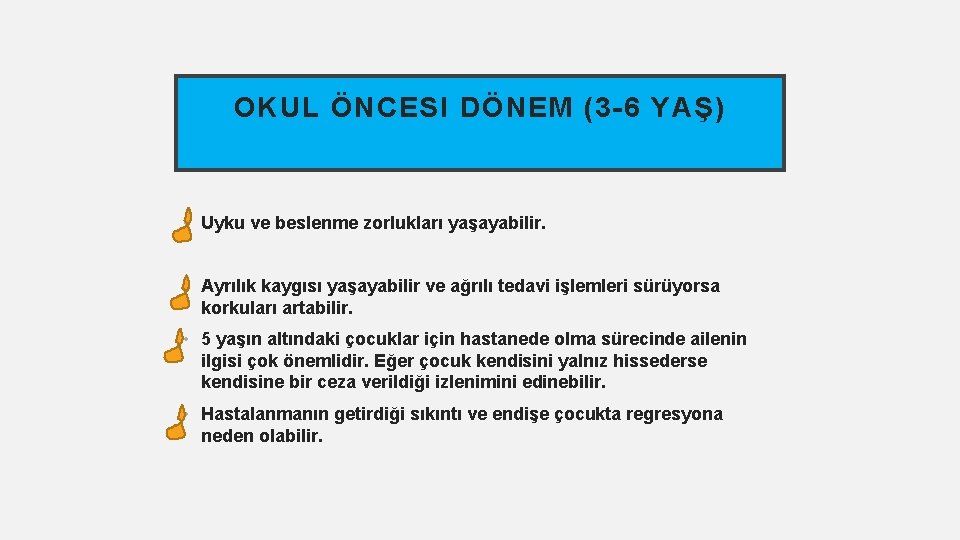 OKUL ÖNCESI DÖNEM (3-6 YAŞ)

Uyku ve beslenme zorlukları yaşayabilir.

Ayrılık kaygısı yaşayabilir ve ağrılı tedavi işlemleri sürüyorsa korkuları artabilir.

5 yaşın altındaki çocuklar için hastanede olma sürecinde ailenin ilgisi çok önemlidir. Eğer çocuk kendisini yalnız hissederse kendisine bir ceza verildiği izlenimini edinebilir.

Hastalanmanın getirdiği sıkıntı ve endişe çocukta regresyona neden olabilir.